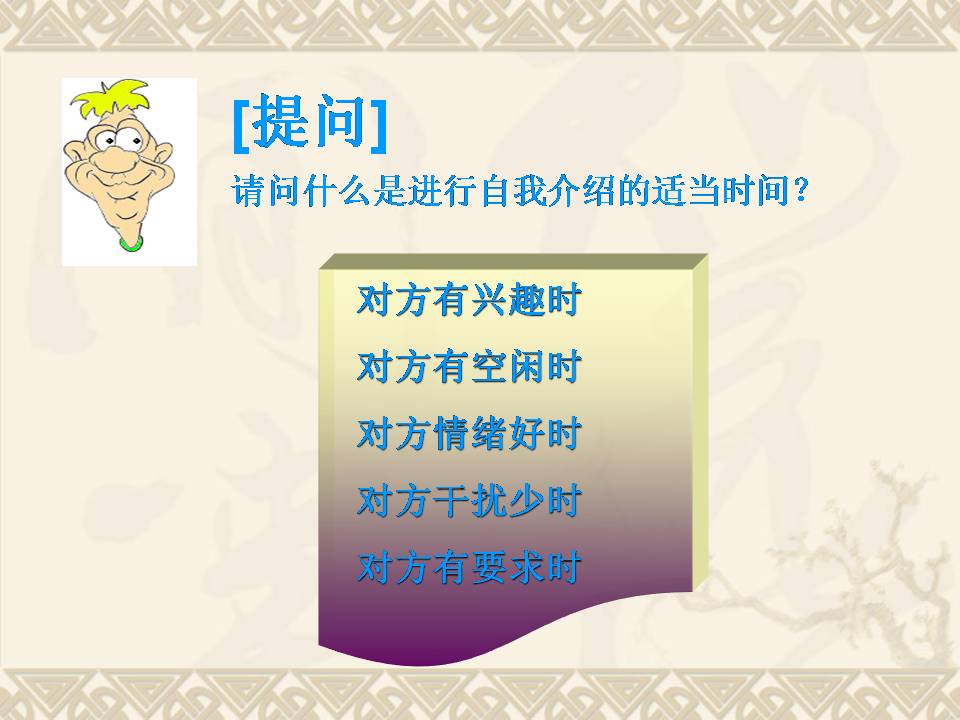 [提问]

请问什么是进行自我介绍的适当时间？

对方有兴趣时

对方有空闲时

对方情绪好时

对方干扰少时

对方有要求时